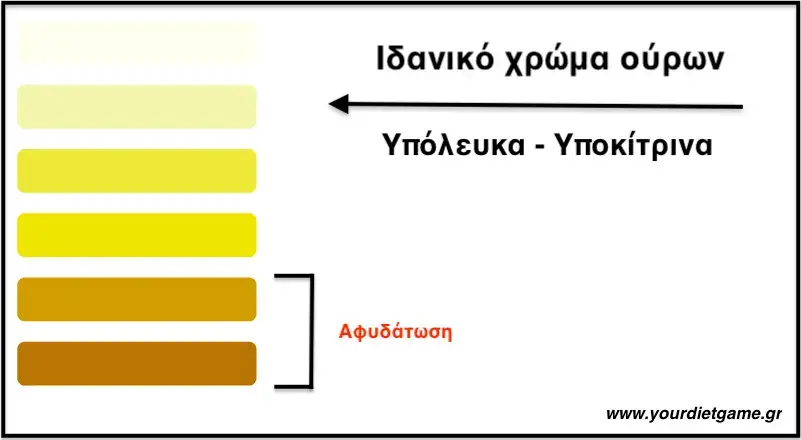 Ιδανικό χρώμα ούρων

Υπόλευκα - Υποκίτρινα

Αφυδάτωση

www.yourdietgame.gr